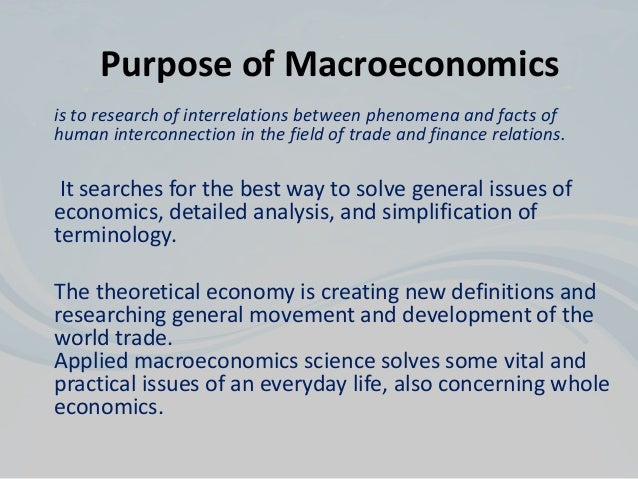 Purpose of Macroeconomics

is to research of interrelations between phenomena and facts of human interconnection in the field of trade and finance relations.

It searches for the best way to solve general issues of economics, detailed analysis, and simplification of terminology.

The theoretical economy is creating new definitions and researching general movement and development of the world trade.
Applied macroeconomics science solves some vital and practical issues of an everyday life, also concerning whole economics.